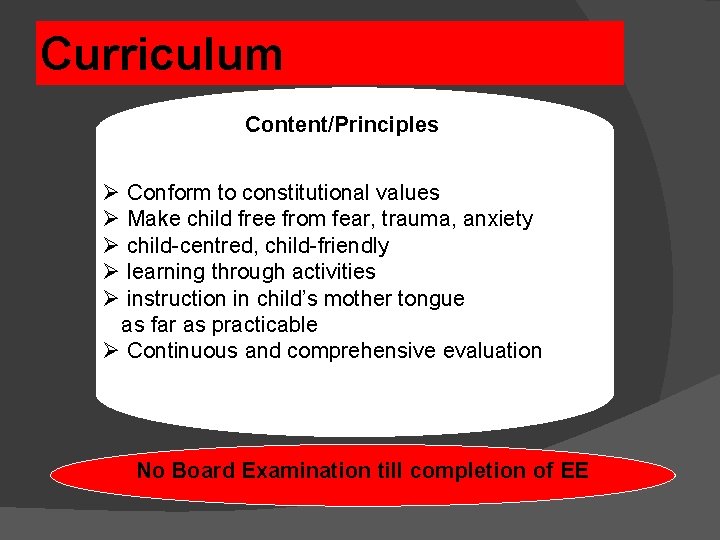 Curriculum

Content/Principles

➢ Conform to constitutional values
➢ Make child free from fear, trauma, anxiety
➢ child-centred, child-friendly
➢ learning through activities
➢ instruction in child's mother tongue as far as practicable
➢ Continuous and comprehensive evaluation

No Board Examination till completion of EE